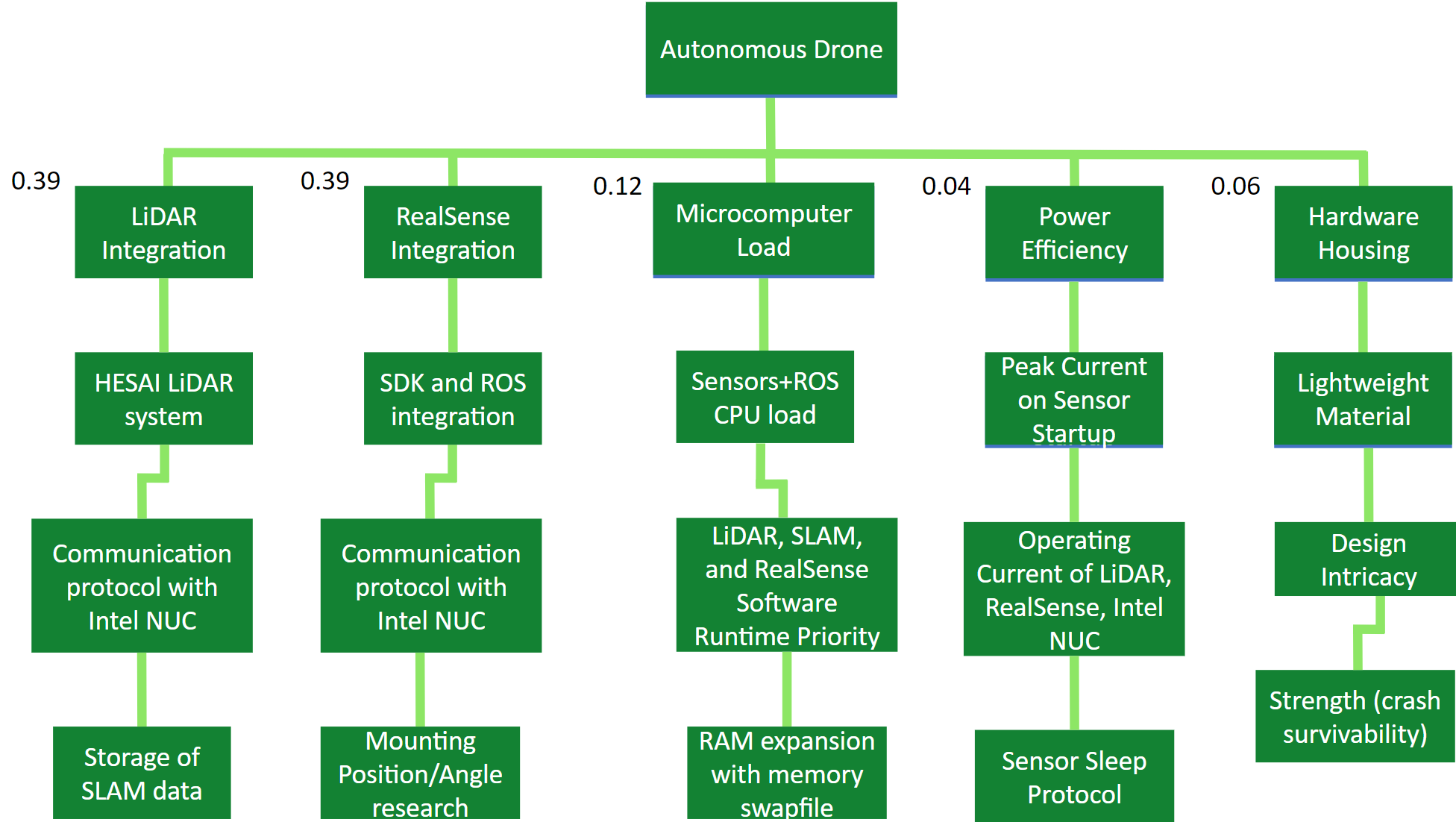 Autonomous Drone

0.39
LiDAR Integration

HESAI LiDAR system

Communication protocol with Intel NUC

Storage of SLAM data

0.39
RealSense Integration

SDK and ROS integration

Communication protocol with Intel NUC

Mounting Position/Angle research

0.12
Microcomputer Load

Sensors+ROS CPU load

LiDAR, SLAM, and RealSense Software Runtime Priority

RAM expansion with memory swapfile

0.04
Power Efficiency

Peak Current on Sensor Startup

Operating Current of LiDAR, RealSense, Intel NUC

Sensor Sleep Protocol

0.06
Hardware Housing

Lightweight Material

Design Intricacy

Strength (crash survivability)